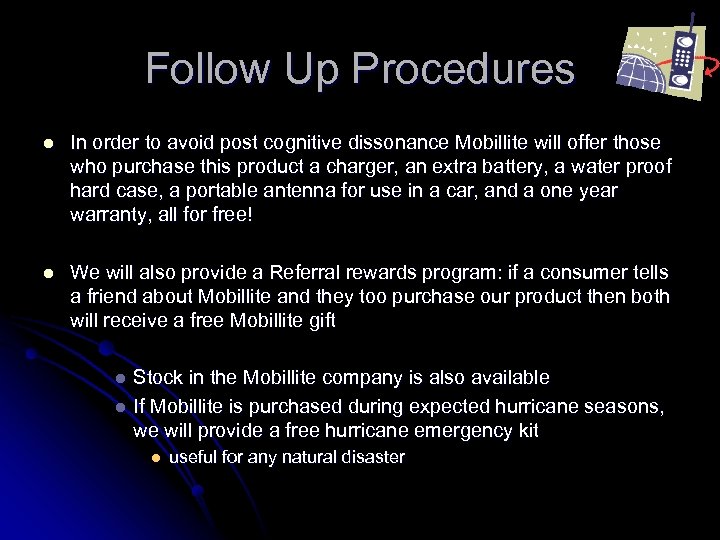 Follow Up Procedures

- In order to avoid post cognitive dissonance Mobillite will offer those who purchase this product a charger, an extra battery, a water proof hard case, a portable antenna for use in a car, and a one year warranty, all for free!

- We will also provide a Referral rewards program: if a consumer tells a friend about Mobillite and they too purchase our product then both will receive a free Mobillite gift

  - Stock in the Mobillite company is also available
  - If Mobillite is purchased during expected hurricane seasons, we will provide a free hurricane emergency kit
    - useful for any natural disaster